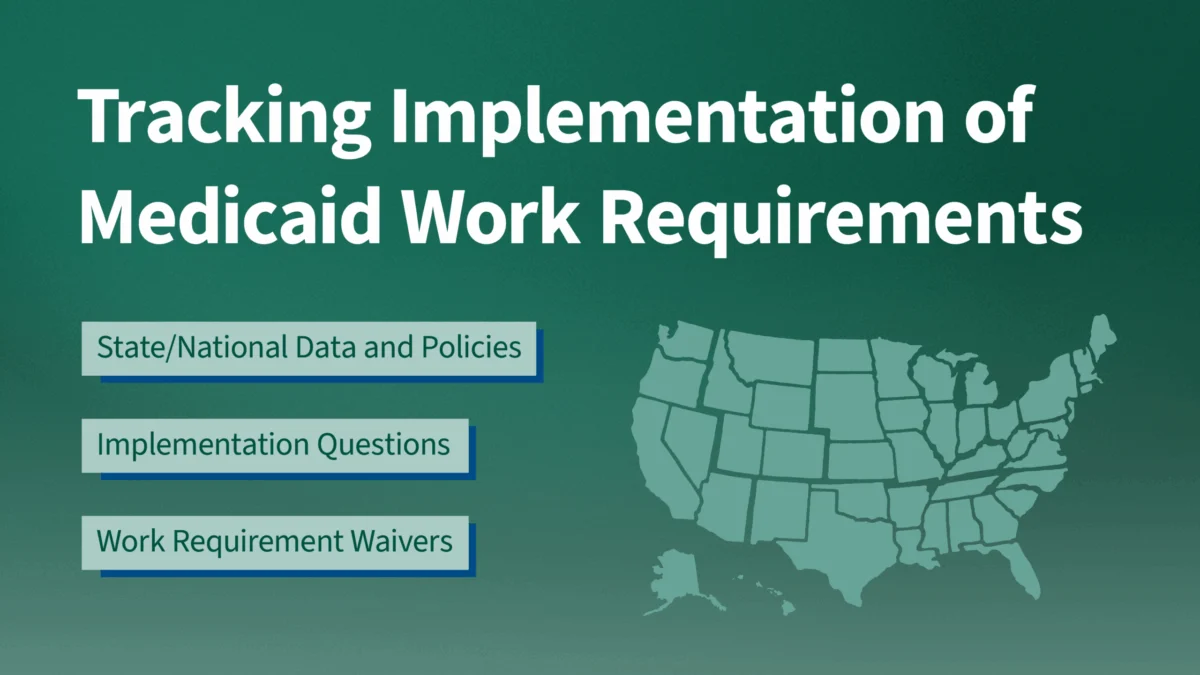 Tracking Implementation of Medicaid Work Requirements

State/National Data and Policies

Implementation Questions

Work Requirement Waivers